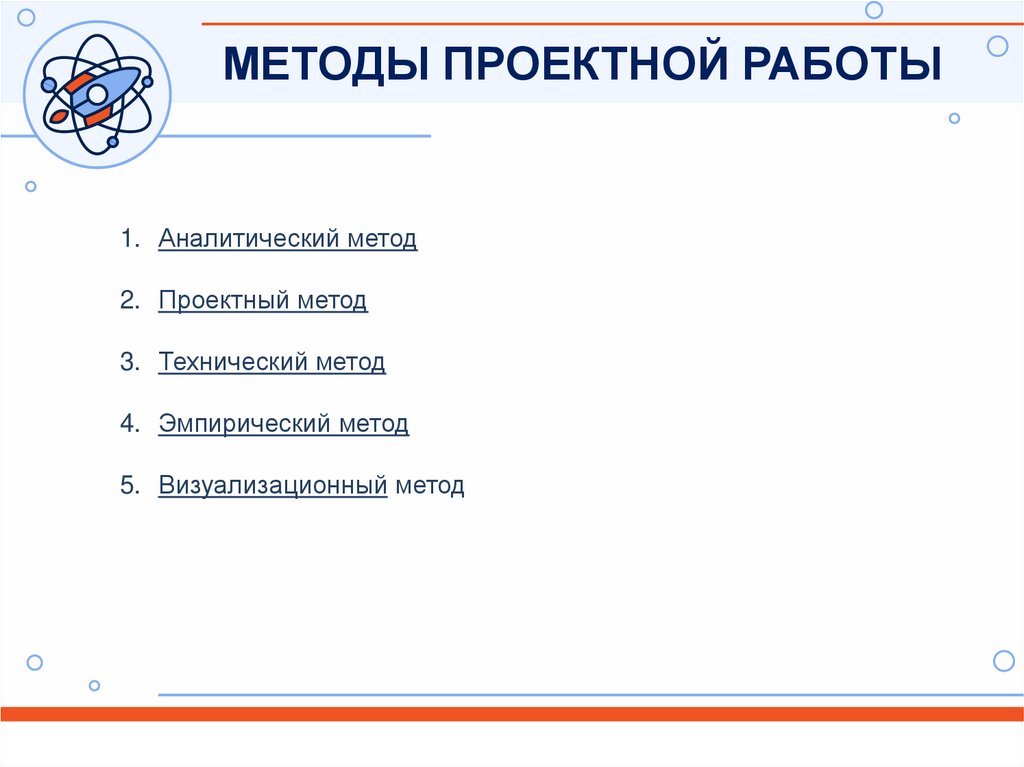 МЕТОДЫ ПРОЕКТНОЙ РАБОТЫ

1. Аналитический метод

2. Проектный метод

3. Технический метод

4. Эмпирический метод

5. Визуализационный метод